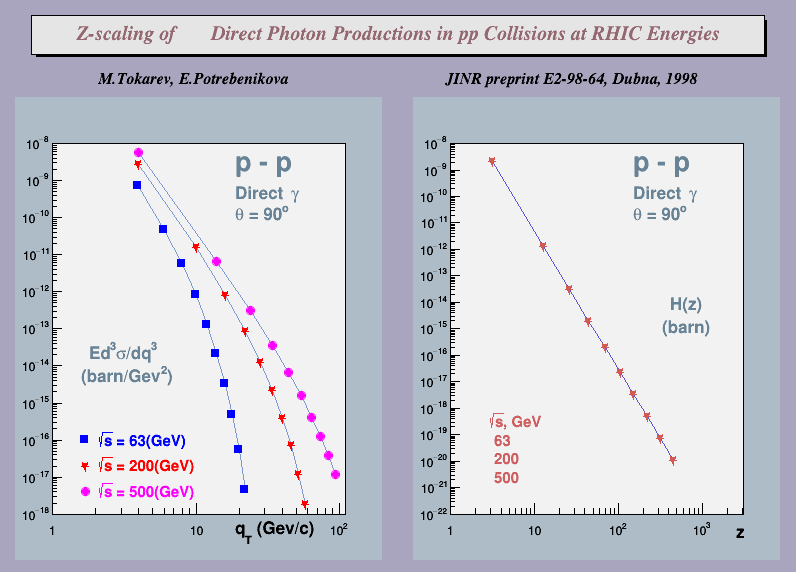 Z-scaling of Direct Photon Productions in pp Collisions at RHIC Energies

M.Tokarev, E.Potrebenikova

JINR preprint E2-98-64, Dubna, 1998

$10^{-8}$
$10^{-9}$
$10^{-10}$
$10^{-11}$
$10^{-12}$
$10^{-13}$
$10^{-14}$
$10^{-15}$
$10^{-16}$
$10^{-17}$
$10^{-18}$

p - p
Direct $\gamma$
$\theta = 90^o$

$Ed^3\sigma/dq^3$
(barn/Gev$^2$)

$\sqrt{s}$ = 63(GeV)
$\sqrt{s}$ = 200(GeV)
$\sqrt{s}$ = 500(GeV)

1
10
$10^2$
$q_T$ (Gev/c)

$10^{-8}$
$10^{-9}$
$10^{-10}$
$10^{-11}$
$10^{-12}$
$10^{-13}$
$10^{-14}$
$10^{-15}$
$10^{-16}$
$10^{-17}$
$10^{-18}$
$10^{-19}$
$10^{-20}$
$10^{-21}$
$10^{-22}$

p - p
Direct $\gamma$
$\theta = 90^o$

H(z)
(barn)

$\sqrt{s}$, GeV
63
200
500

1
10
$10^2$
$10^3$
z